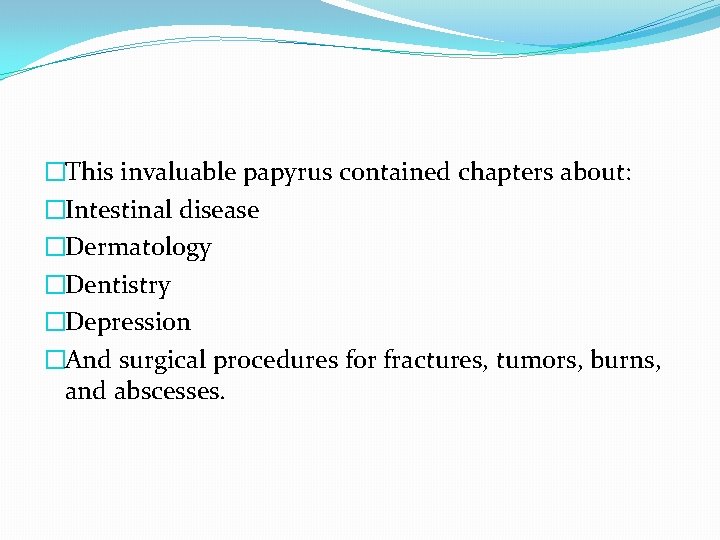 This invaluable papyrus contained chapters about:
Intestinal disease
Dermatology
Dentistry
Depression
And surgical procedures for fractures, tumors, burns, and abscesses.